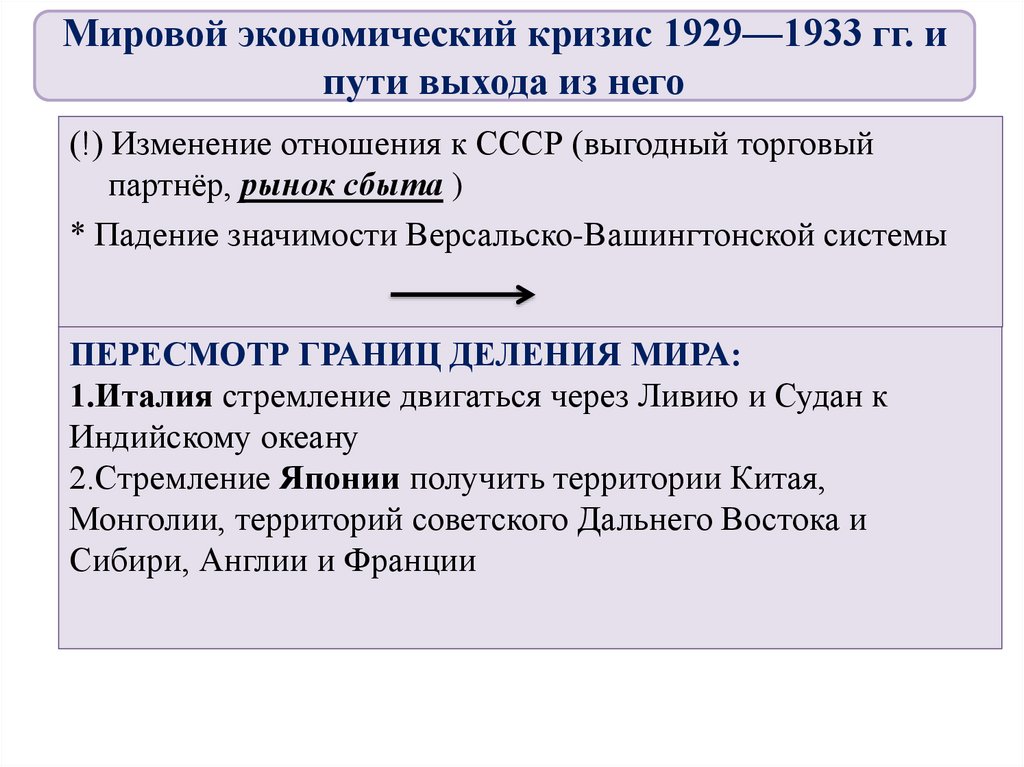 Мировой экономический кризис 1929—1933 гг. и пути выхода из него

(!) Изменение отношения к СССР (выгодный торговый партнёр, рынок сбыта )

* Падение значимости Версальско-Вашингтонской системы

ПЕРЕСМОТР ГРАНИЦ ДЕЛЕНИЯ МИРА:
1.Италия стремление двигаться через Ливию и Судан к Индийскому океану
2.Стремление Японии получить территории Китая, Монголии, территорий советского Дальнего Востока и Сибири, Англии и Франции